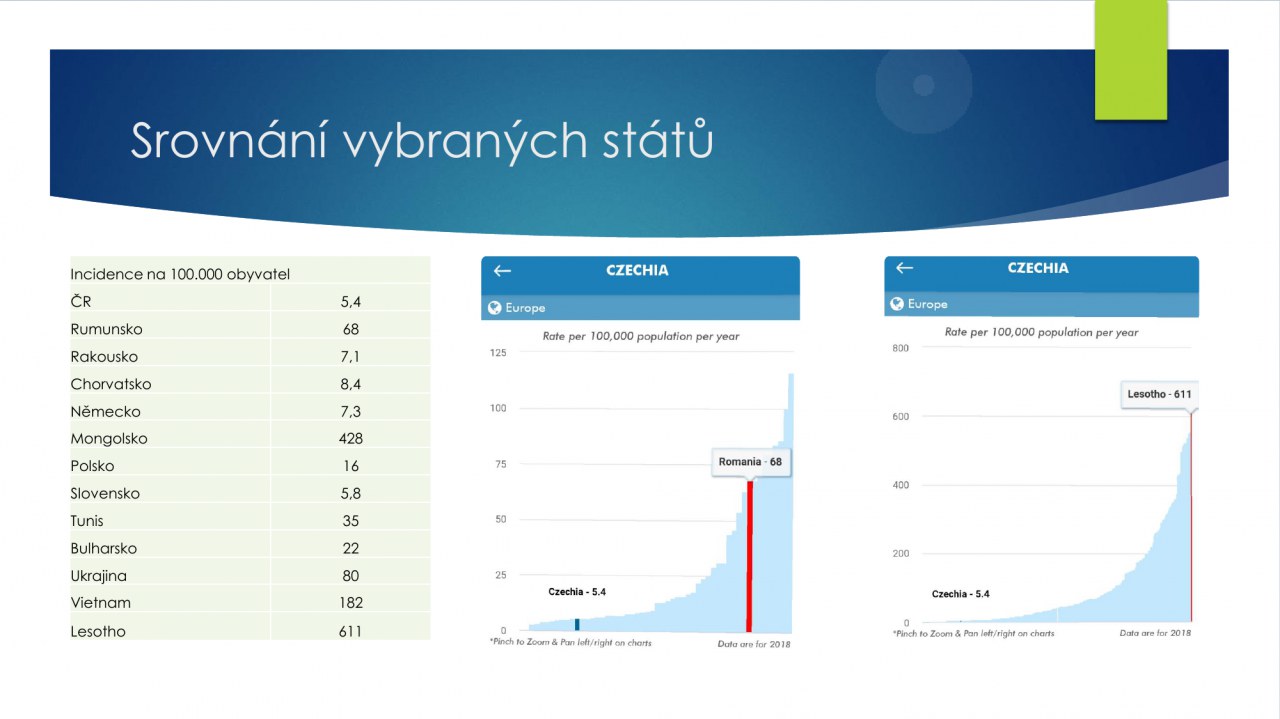 Srovnání vybraných států

| Incidence na 100.000 obyvatel | |
|---|---|
| ČR | 5,4 |
| Rumunsko | 68 |
| Rakousko | 7,1 |
| Chorvatsko | 8,4 |
| Německo | 7,3 |
| Mongolsko | 428 |
| Polsko | 16 |
| Slovensko | 5,8 |
| Tunis | 35 |
| Bulharsko | 22 |
| Ukrajina | 80 |
| Vietnam | 182 |
| Lesotho | 611 |

CZECHIA
Europe
Rate per 100,000 population per year
125
100
75
50
25
0
Romania - 68
Czechia - 5.4
*Pinch to Zoom & Pan left/right on charts
Data are for 2018

CZECHIA
Europe
Rate per 100,000 population per year
800
600
400
200
0
Lesotho - 611
Czechia - 5.4
*Pinch to Zoom & Pan left/right on charts
Data are for 2018